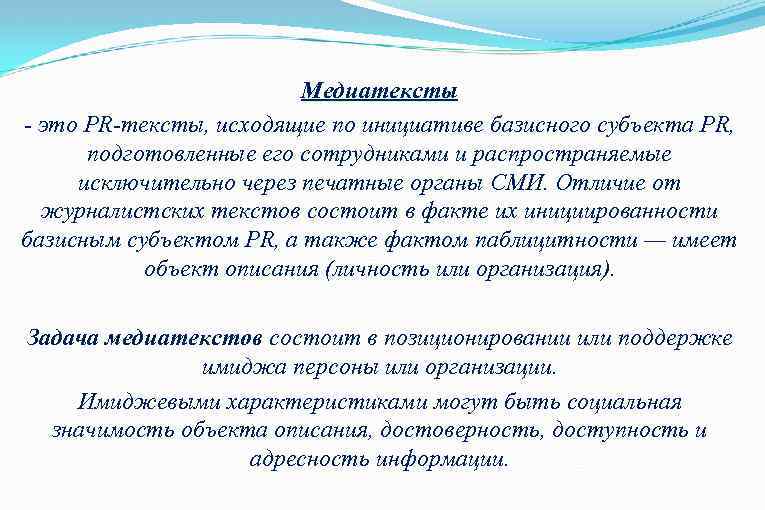 Медиатексты

- это PR-тексты, исходящие по инициативе базисного субъекта PR, подготовленные его сотрудниками и распространяемые исключительно через печатные органы СМИ. Отличие от журналистских текстов состоит в факте их инициированности базисным субъектом PR, а также фактом паблицитности — имеет объект описания (личность или организация).

Задача медиатекстов состоит в позиционировании или поддержке имиджа персоны или организации.

Имиджевыми характеристиками могут быть социальная значимость объекта описания, достоверность, доступность и адресность информации.